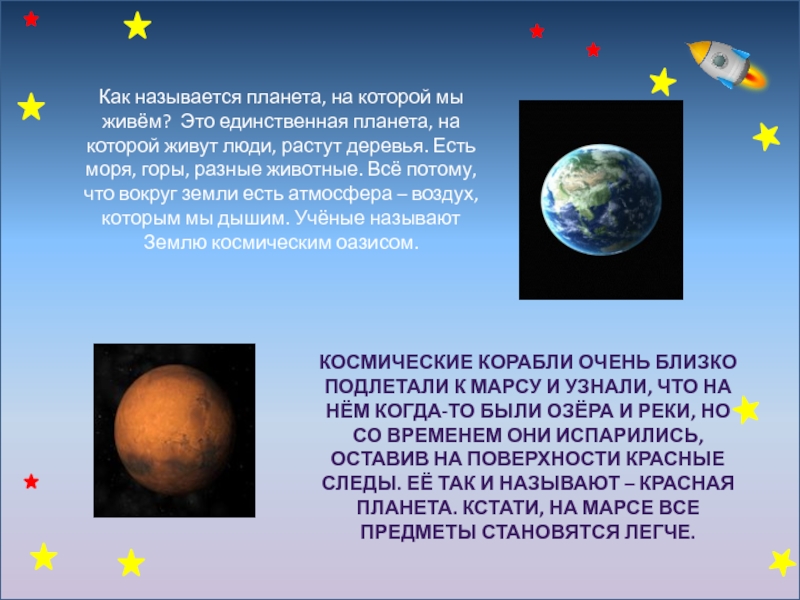 Как называется планета, на которой мы живём? Это единственная планета, на которой живут люди, растут деревья. Есть моря, горы, разные животные. Всё потому, что вокруг земли есть атмосфера – воздух, которым мы дышим. Учёные называют Землю космическим оазисом.

КОСМИЧЕСКИЕ КОРАБЛИ ОЧЕНЬ БЛИЗКО ПОДЛЕТАЛИ К МАРСУ И УЗНАЛИ, ЧТО НА НЁМ КОГДА-ТО БЫЛИ ОЗЁРА И РЕКИ, НО СО ВРЕМЕНЕМ ОНИ ИСПАРИЛИСЬ, ОСТАВИВ НА ПОВЕРХНОСТИ КРАСНЫЕ СЛЕДЫ. ЕЁ ТАК И НАЗЫВАЮТ – КРАСНАЯ ПЛАНЕТА. КСТАТИ, НА МАРСЕ ВСЕ ПРЕДМЕТЫ СТАНОВЯТСЯ ЛЕГЧЕ.